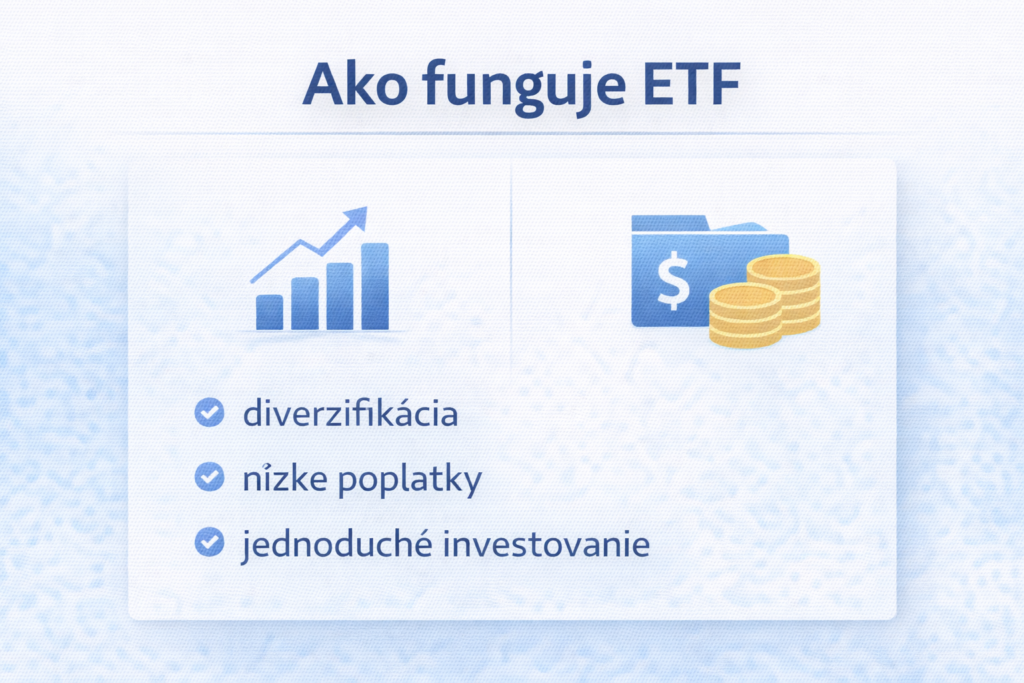 Ako funguje ETF

$

diverzifikácia

nízke poplatky

jednoduché investovanie